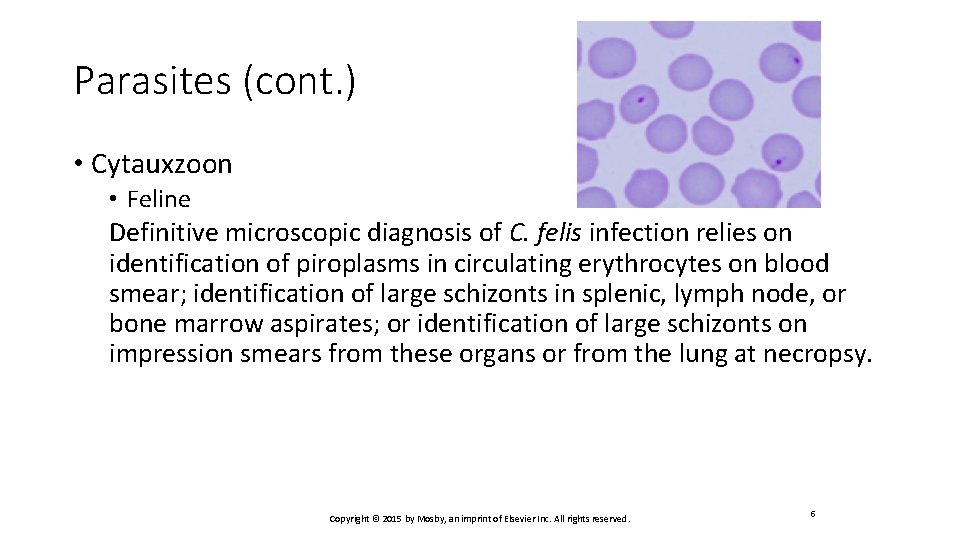 Parasites (cont.)

• Cytauxzoon

• Feline

Definitive microscopic diagnosis of C. felis infection relies on identification of piroplasms in circulating erythrocytes on blood smear; identification of large schizonts in splenic, lymph node, or bone marrow aspirates; or identification of large schizonts on impression smears from these organs or from the lung at necropsy.

Copyright © 2015 by Mosby, an imprint of Elsevier Inc. All rights reserved.

6